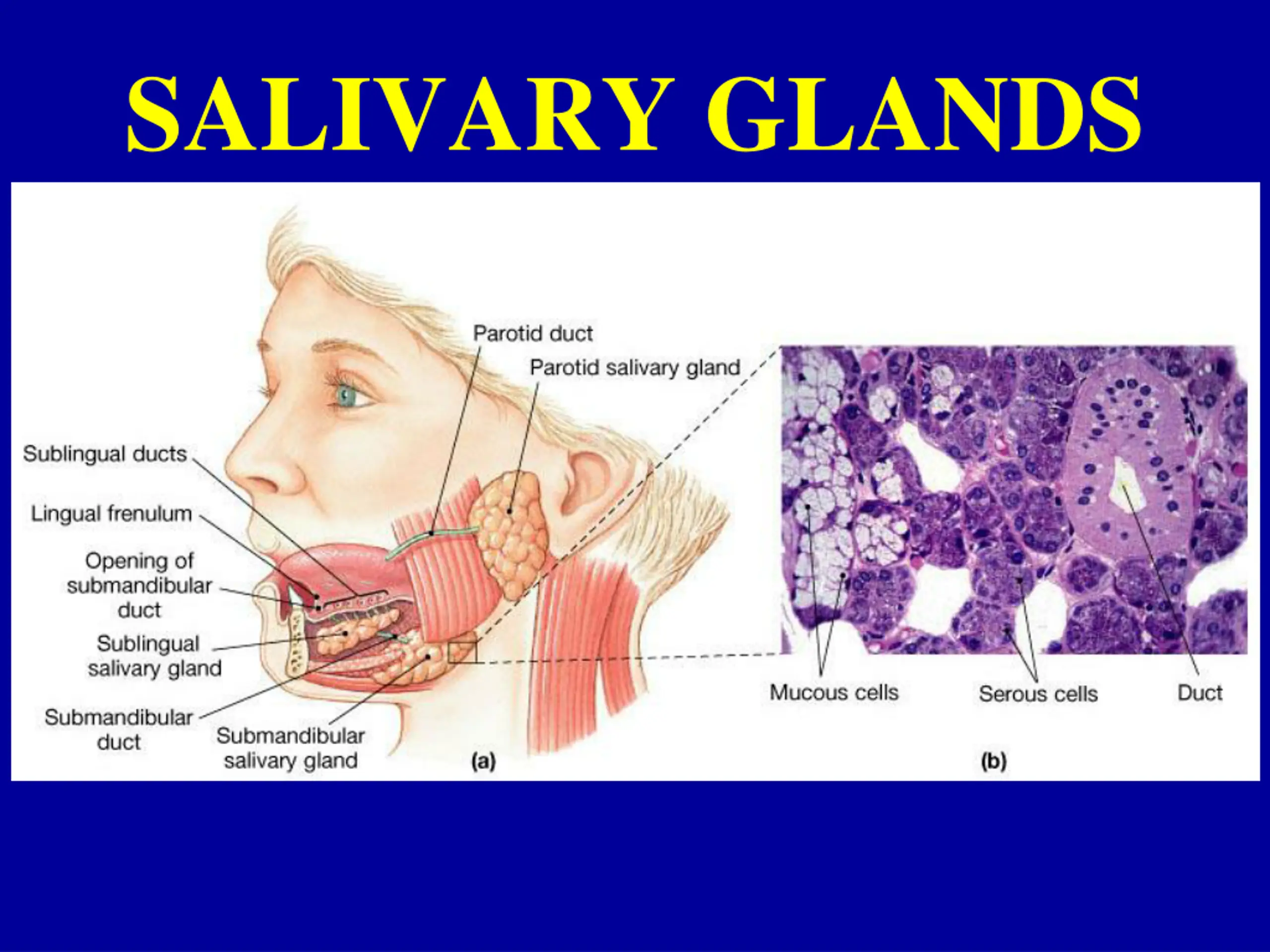 SALIVARY GLANDS

Parotid duct
Parotid salivary gland
Sublingual ducts
Lingual frenulum
Opening of submandibular duct
Sublingual salivary gland
Submandibular duct
Submandibular salivary gland
(a)

Mucous cells
Serous cells
Duct
(b)